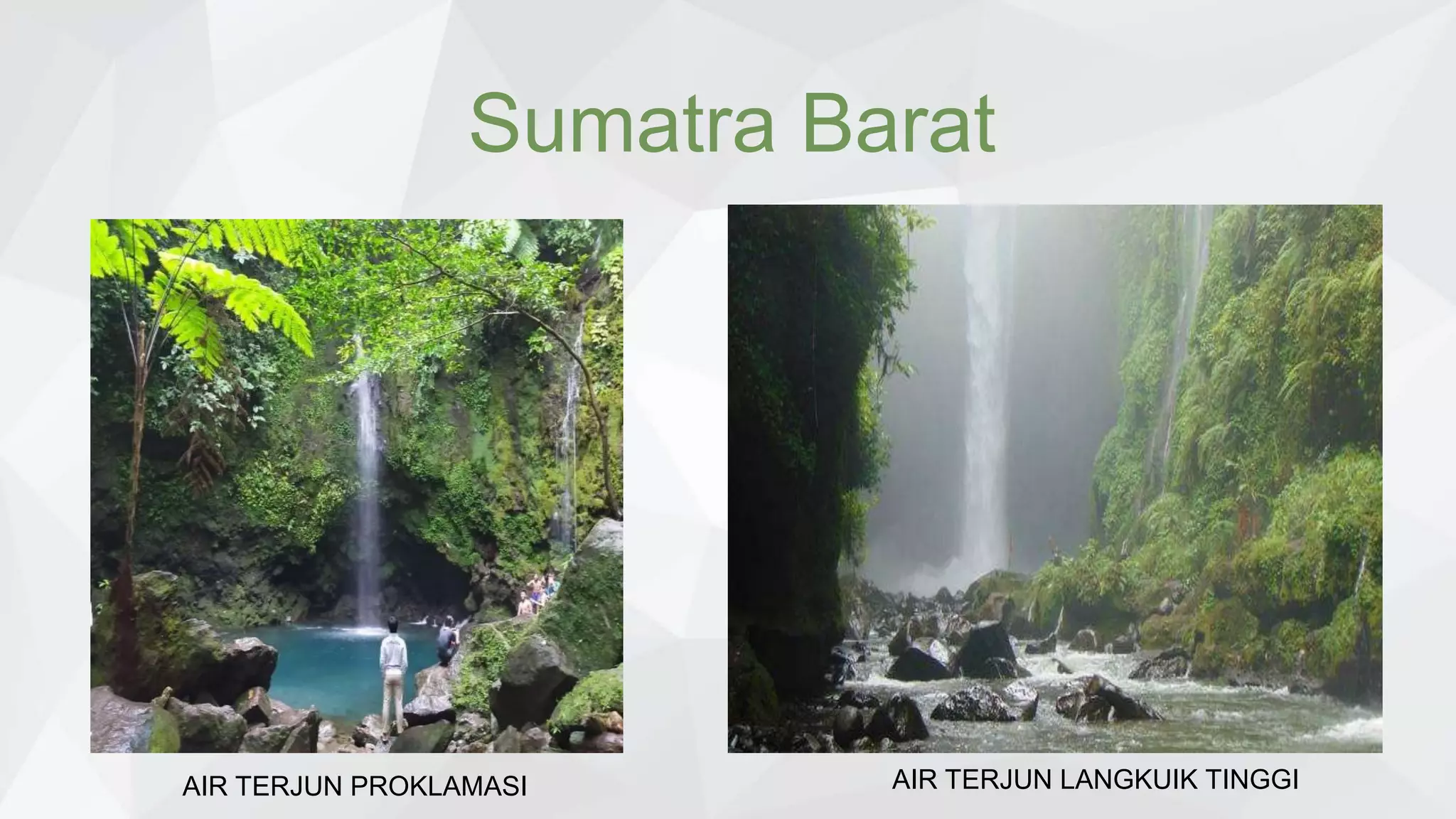 Sumatra Barat

AIR TERJUN PROKLAMASI

AIR TERJUN LANGKUIK TINGGI